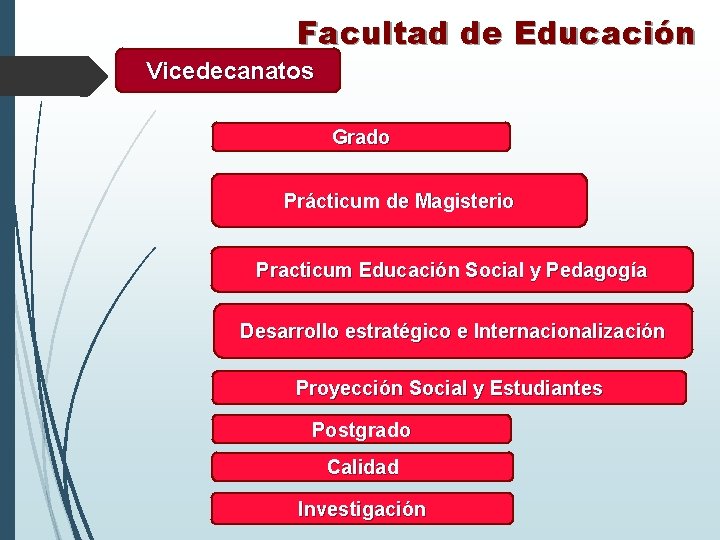 Facultad de Educación

Vicedecanatos

Grado

Prácticum de Magisterio

Practicum Educación Social y Pedagogía

Desarrollo estratégico e Internacionalización

Proyección Social y Estudiantes

Postgrado

Calidad

Investigación